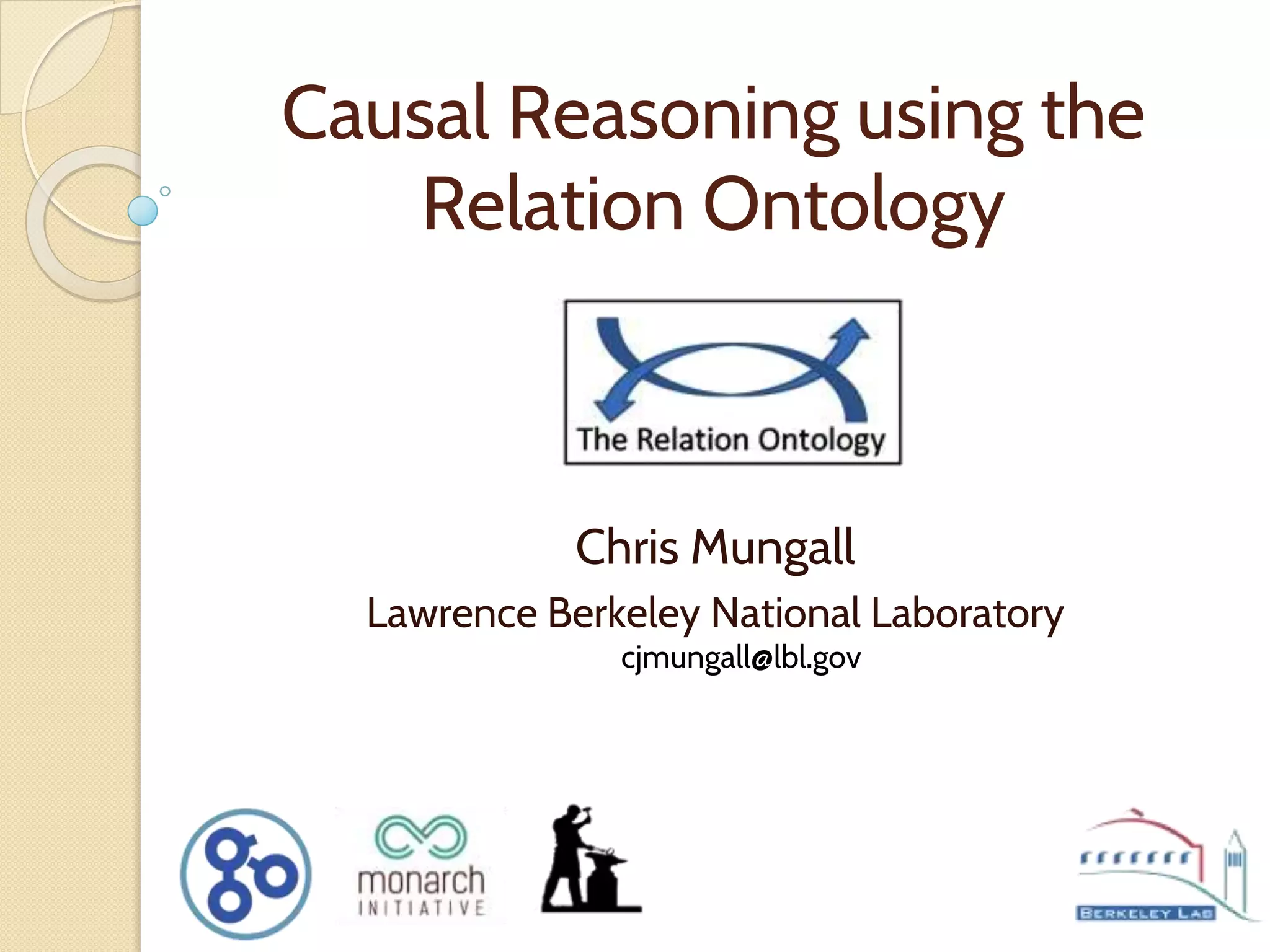 Causal Reasoning using the Relation Ontology

The Relation Ontology

Chris Mungall

Lawrence Berkeley National Laboratory

cjmungall@lbl.gov

go

monarch INITIATIVE

BERKELEY LAB